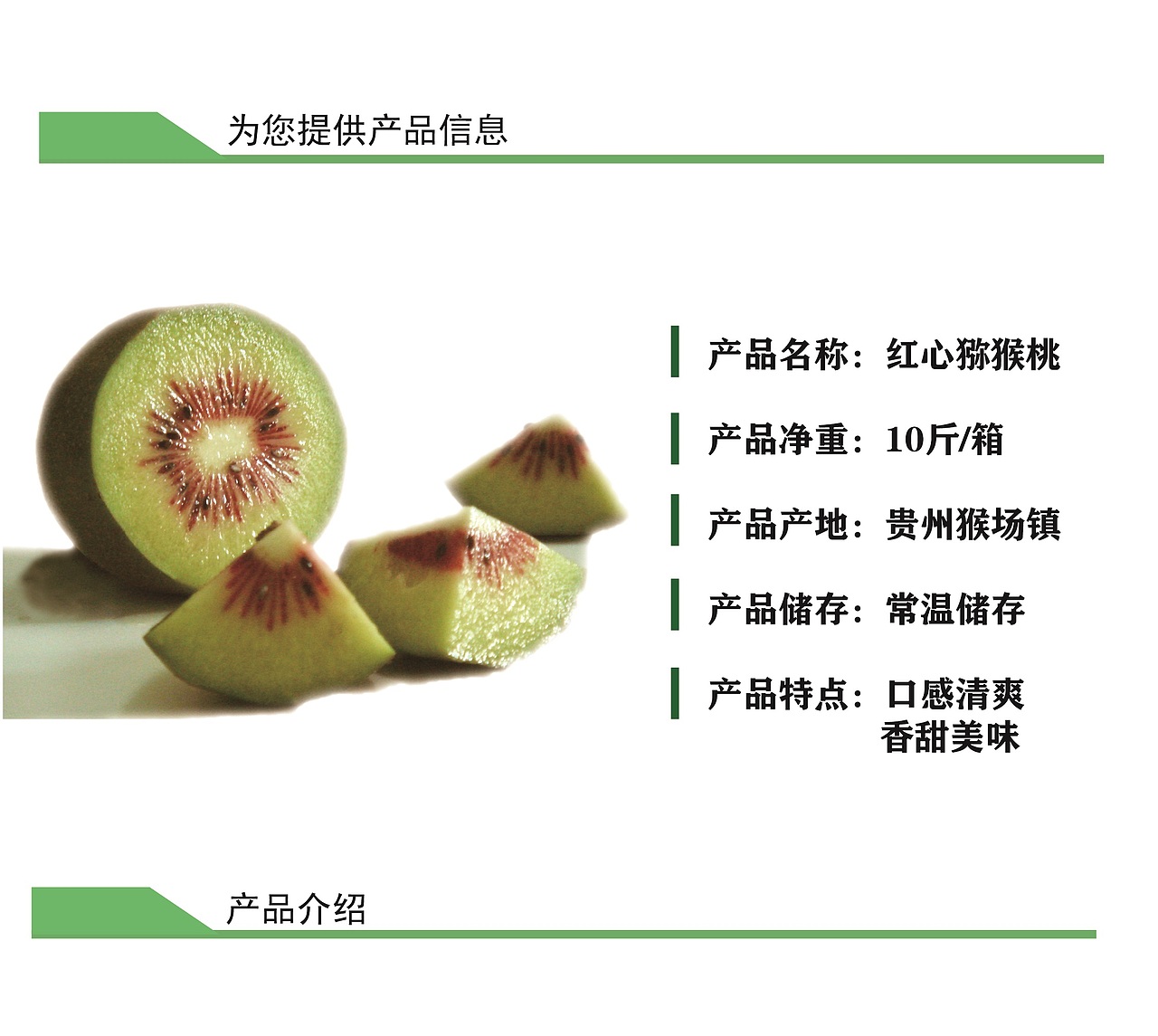 为您提供产品信息

产品名称：红心猕猴桃

产品净重：10斤/箱

产品产地：贵州猴场镇

产品储存：常温储存

产品特点：口感清爽
香甜美味

产品介绍